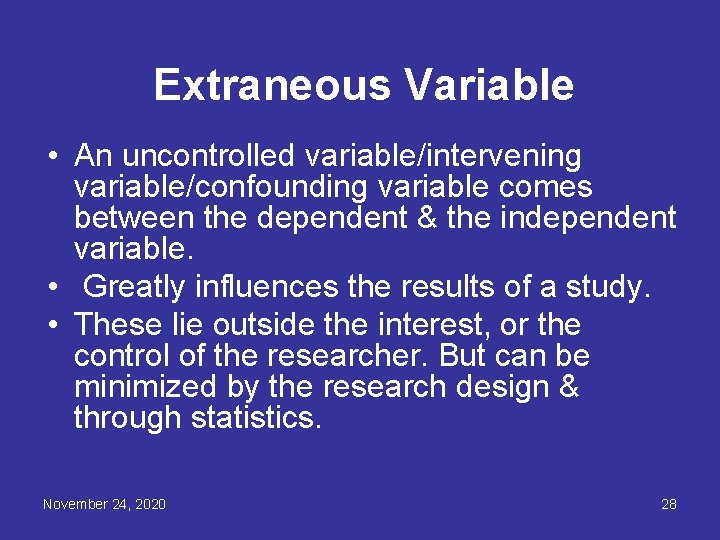 Extraneous Variable

• An uncontrolled variable/intervening variable/confounding variable comes between the dependent & the independent variable.
• Greatly influences the results of a study.
• These lie outside the interest, or the control of the researcher. But can be minimized by the research design & through statistics.

November 24, 2020

28